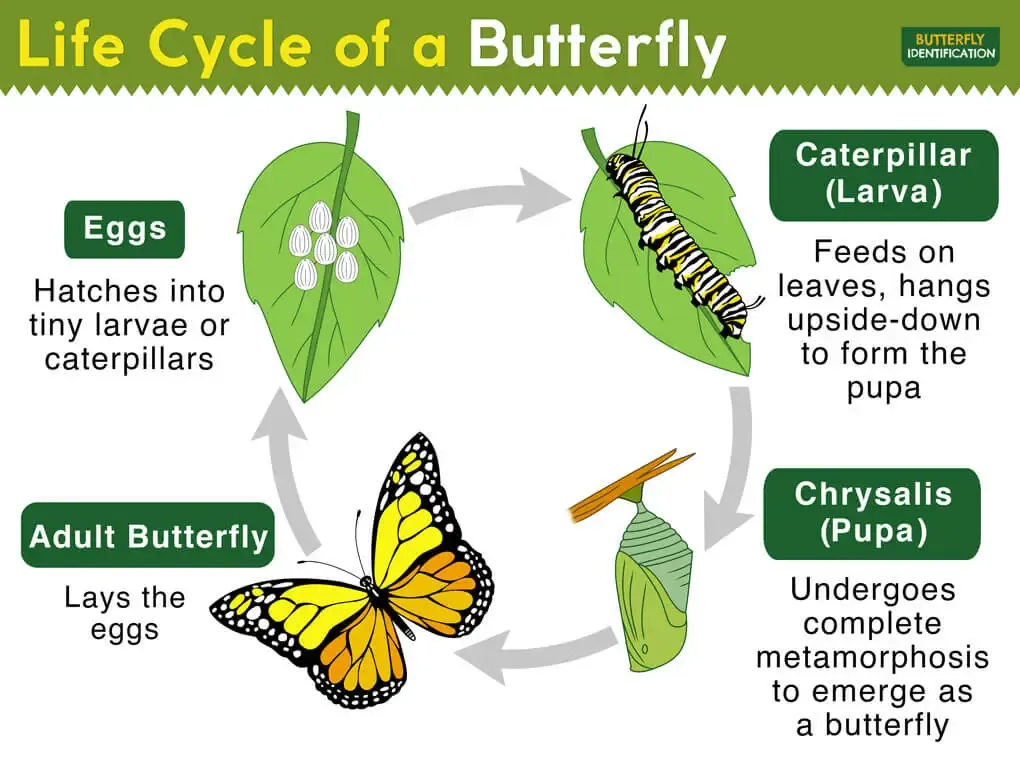 Life Cycle of a Butterfly

BUTTERFLY IDENTIFICATION

Eggs

Hatches into tiny larvae or caterpillars

Caterpillar (Larva)

Feeds on leaves, hangs upside-down to form the pupa

Chrysalis (Pupa)

Undergoes complete metamorphosis to emerge as a butterfly

Adult Butterfly

Lays the eggs